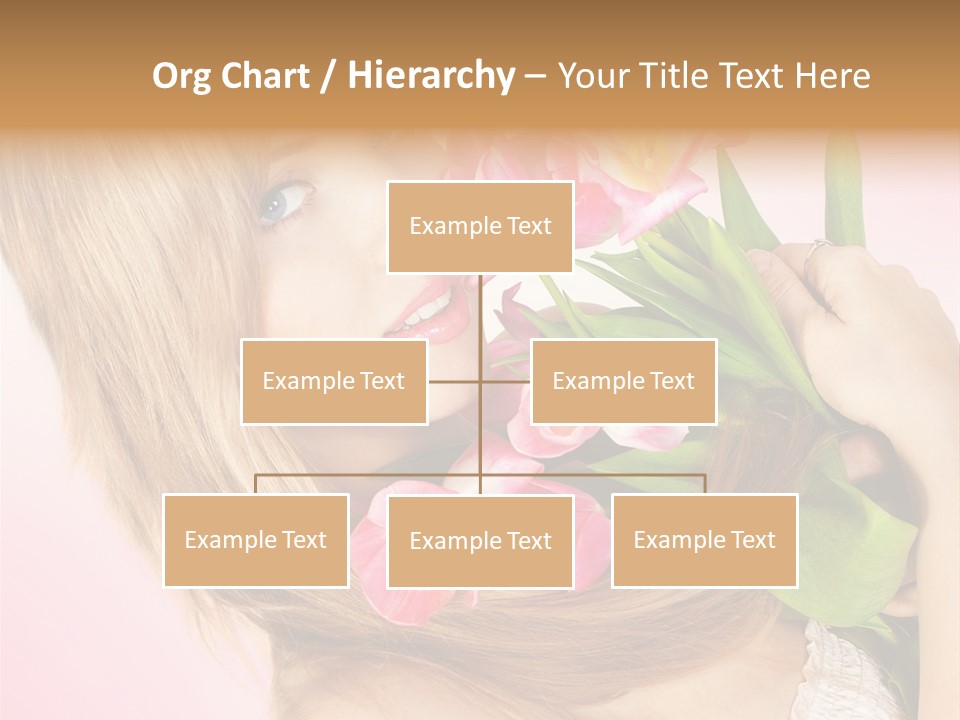 Org Chart / Hierarchy – Your Title Text Here

Example Text

Example Text

Example Text

Example Text

Example Text

Example Text